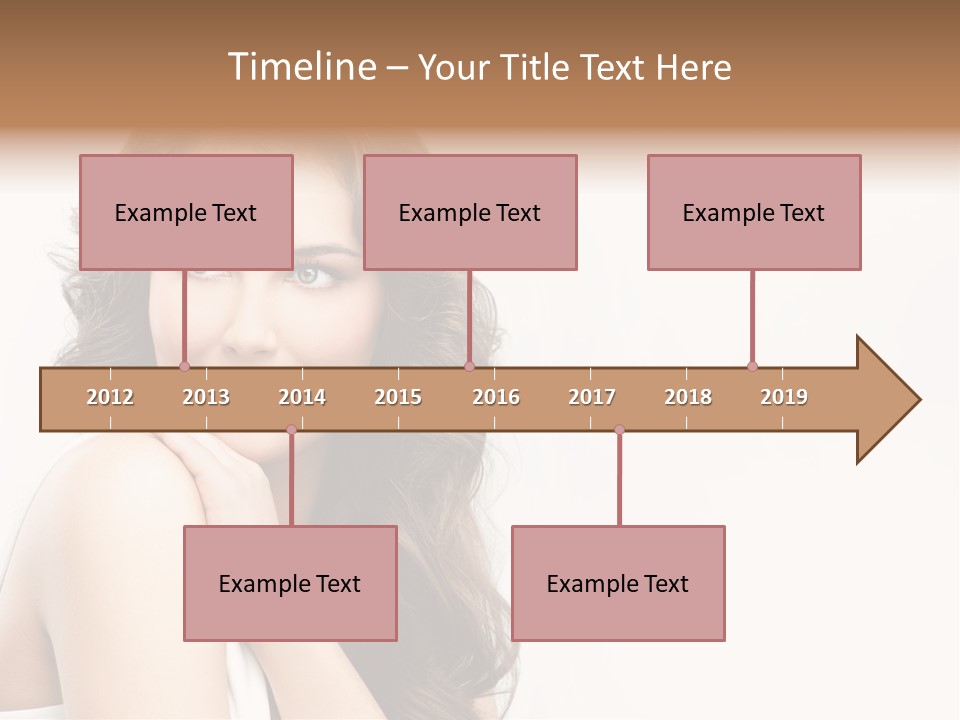 Timeline – Your Title Text Here

Example Text

Example Text

Example Text

2012 2013 2014 2015 2016 2017 2018 2019

Example Text

Example Text